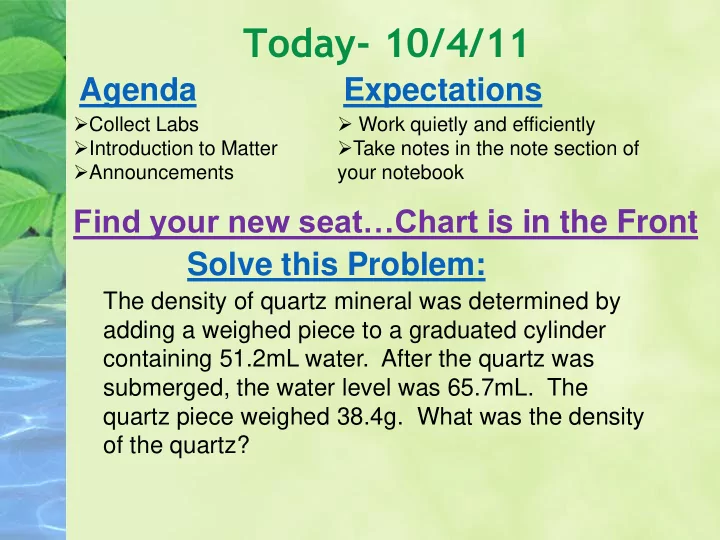 Today- 10/4/11

Agenda

➢Collect Labs
➢Introduction to Matter
➢Announcements

Expectations

➢ Work quietly and efficiently
➢Take notes in the note section of your notebook

Find your new seat…Chart is in the Front

Solve this Problem:

The density of quartz mineral was determined by adding a weighed piece to a graduated cylinder containing 51.2mL water. After the quartz was submerged, the water level was 65.7mL. The quartz piece weighed 38.4g. What was the density of the quartz?